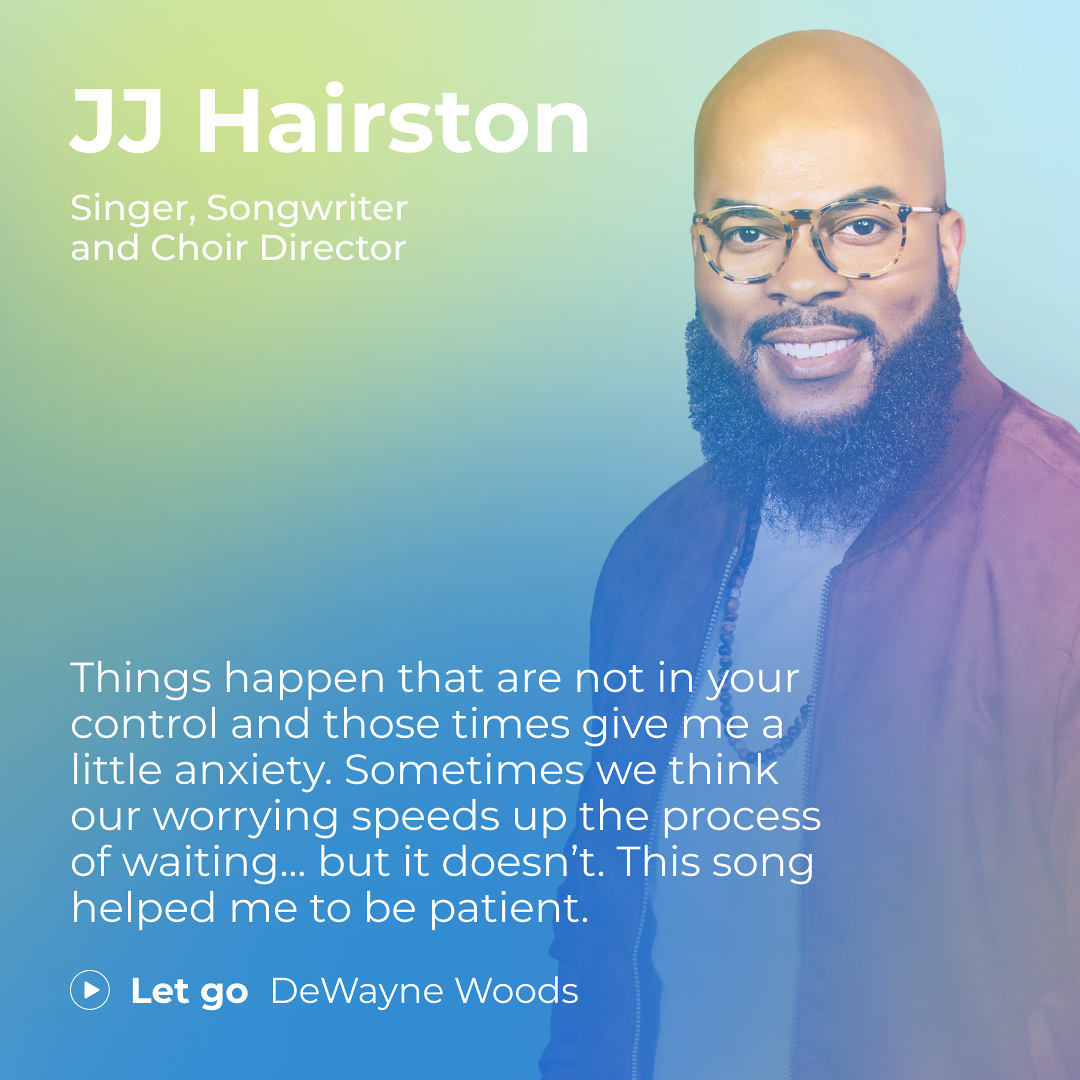 JJ Hairston

Singer, Songwriter and Choir Director

Things happen that are not in your control and those times give me a little anxiety. Sometimes we think our worrying speeds up the process of waiting… but it doesn't. This song helped me to be patient.

Let go DeWayne Woods